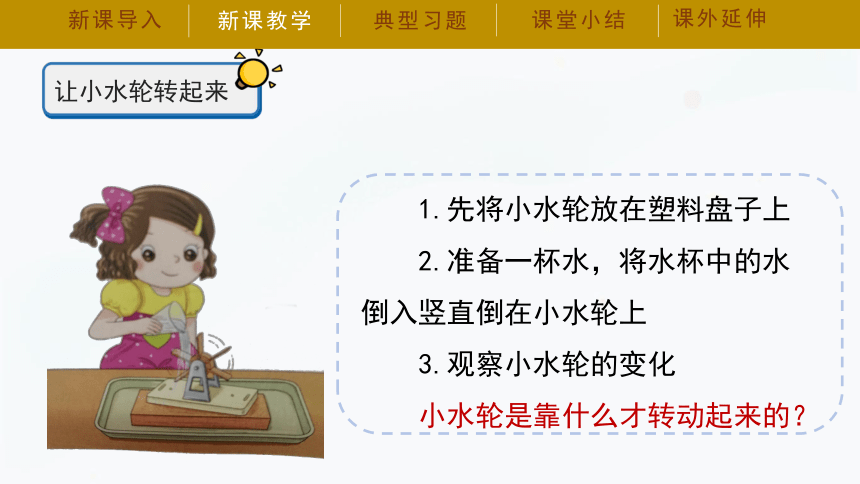 新课导入　新课教学　典型习题　课堂小结　课外延伸

让小水轮转起来

1. 先将小水轮放在塑料盘子上

2. 准备一杯水，将水杯中的水倒入竖直倒在小水轮上

3. 观察小水轮的变化

小水轮是靠什么才转动起来的？